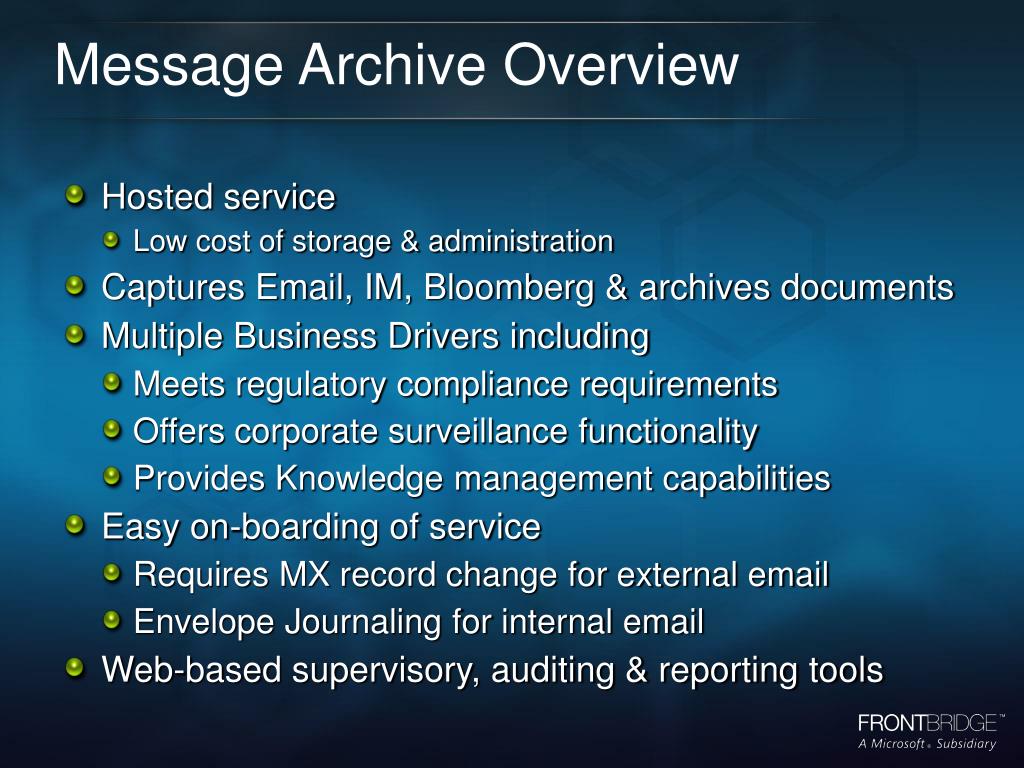 Message Archive Overview

Hosted service
Low cost of storage & administration
Captures Email, IM, Bloomberg & archives documents
Multiple Business Drivers including
Meets regulatory compliance requirements
Offers corporate surveillance functionality
Provides Knowledge management capabilities
Easy on-boarding of service
Requires MX record change for external email
Envelope Journaling for internal email
Web-based supervisory, auditing & reporting tools

FRONTBRIDGE™
A Microsoft® Subsidiary